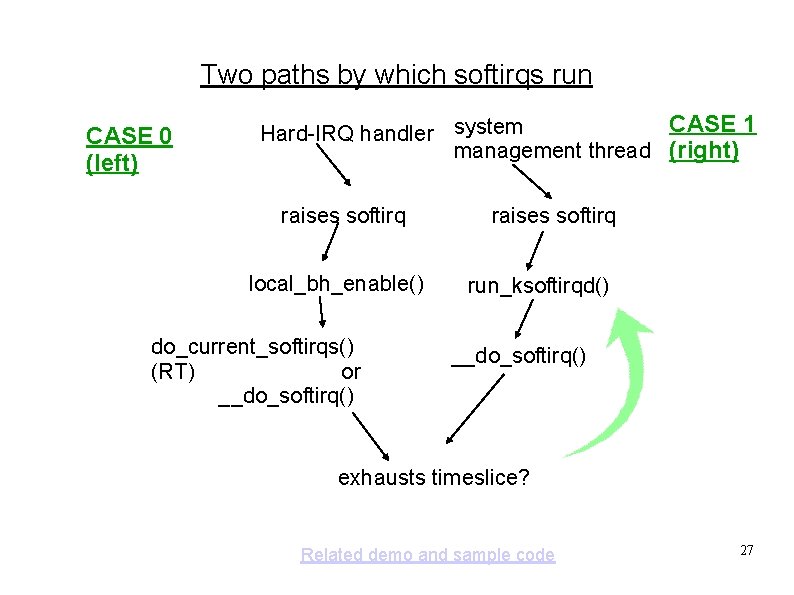 Two paths by which softirqs run

CASE 0 (left)

Hard-IRQ handler

raises softirq

local_bh_enable()

do_current_softirqs() (RT) or __do_softirq()

system management thread

raises softirq

run_ksoftirqd()

__do_softirq()

CASE 1 (right)

exhausts timeslice?

Related demo and sample code

27